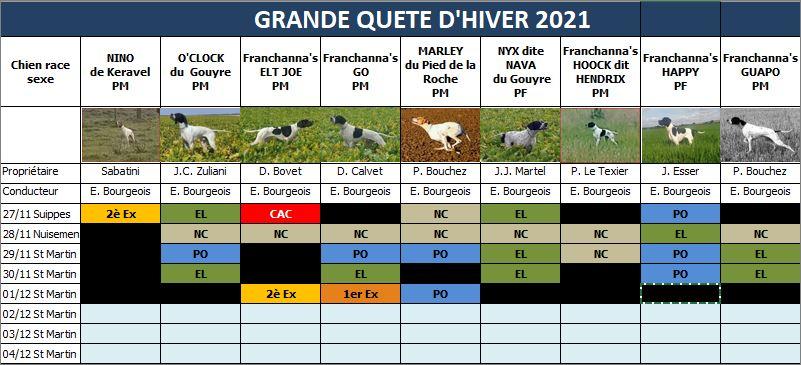 GRANDE QUETE D'HIVER 2021

| Chien race sexe | NINO de Keravel PM | O'CLOCK du Gouyre PM | Franchanna's ELT JOE PM | Franchanna's GO PM | MARLEY du Pied de la Roche PM | NYX dite NAVA du Gouyre PF | Franchanna's HOOCK dit HENDRIX PM | Franchanna's HAPPY PF | Franchanna's GUAPO PM |
|---|---|---|---|---|---|---|---|---|---|
| | | | | | | | | | |
| Propriétaire | Sabatini | J.C. Zuliani | D. Bovet | D. Calvet | P. Bouchez | J.J. Martel | P. Le Texier | J. Esser | P. Bouchez |
| Conducteur | E. Bourgeois | E. Bourgeois | E. Bourgeois | E. Bourgeois | E. Bourgeois | E. Bourgeois | E. Bourgeois | E. Bourgeois | E. Bourgeois |
| 27/11 Suippes | 2è Ex | EL | CAC | | NC | EL | | PO | |
| 28/11 Nuisemen | | NC | NC | NC | NC | NC | NC | EL | NC |
| 29/11 St Martin | | PO | | PO | PO | EL | NC | PO | EL |
| 30/11 St Martin | | EL | | EL | | EL | | PO | EL |
| 01/12 St Martin | | | 2è Ex | 1er Ex | PO | | | | |
| 02/12 St Martin | | | | | | | | | |
| 03/12 St Martin | | | | | | | | | |
| 04/12 St Martin | | | | | | | | | |